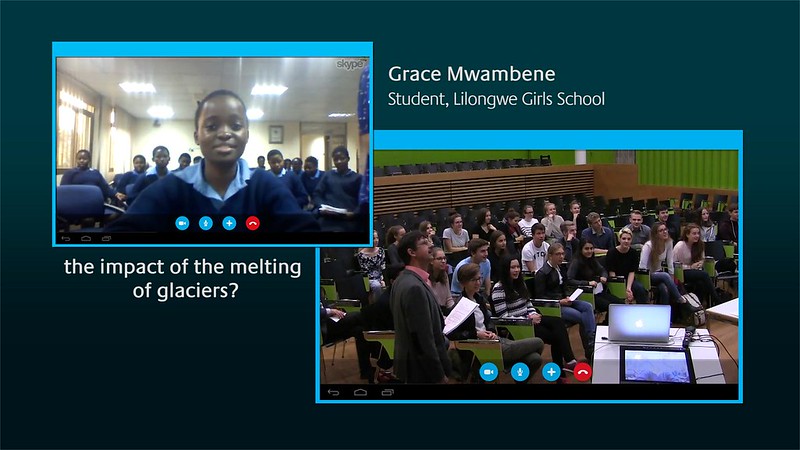 skype

Grace Mwambene
Student, Lilongwe Girls School

the impact of the melting of glaciers?